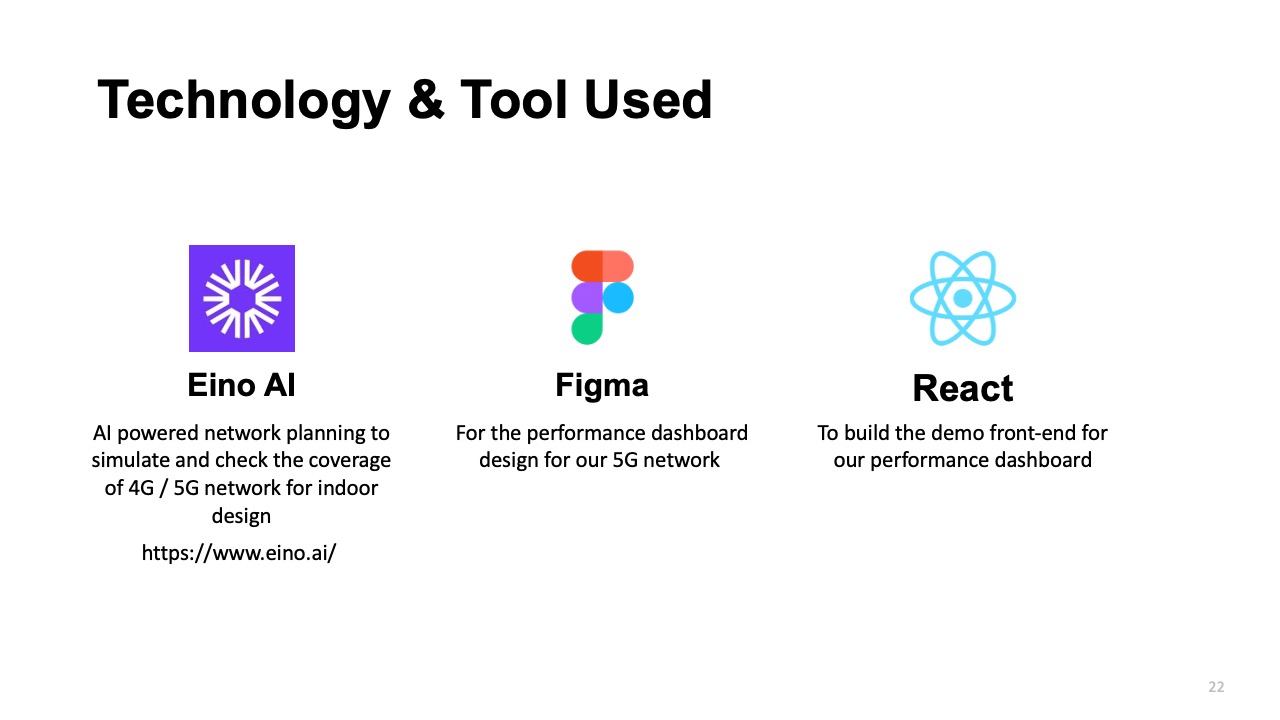 Technology & Tool Used

Eino AI

AI powered network planning to simulate and check the coverage of 4G / 5G network for indoor design

https://www.eino.ai/

Figma

For the performance dashboard design for our 5G network

React

To build the demo front-end for our performance dashboard

22